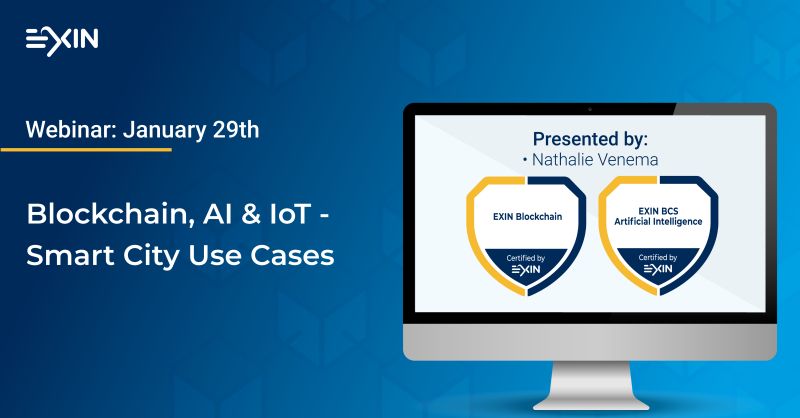 EXIN

Webinar: January 29th

Blockchain, AI & IoT - Smart City Use Cases

Presented by:
• Nathalie Venema

EXIN Blockchain
Certified by EXIN

EXIN BCS Artificial Intelligence
Certified by EXIN